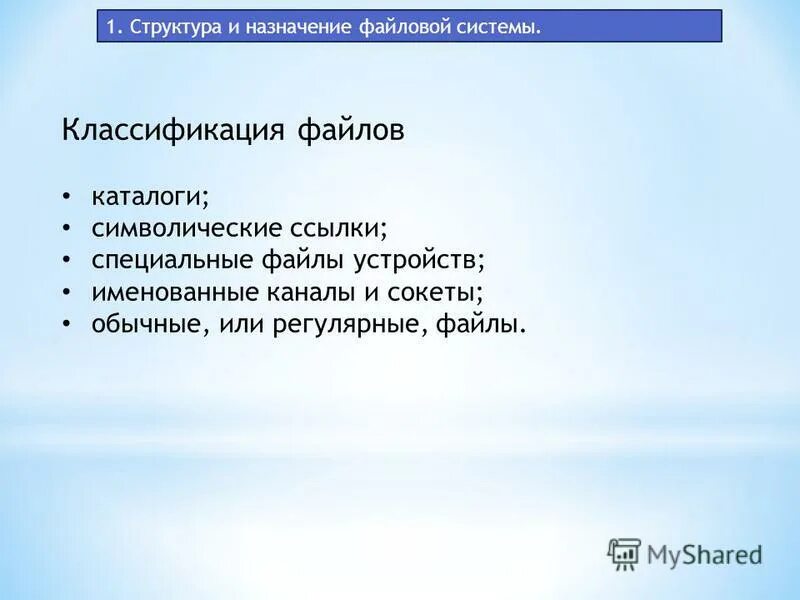 1. Структура и назначение файловой системы.

Классификация файлов

• каталоги;
• символические ссылки;
• специальные файлы устройств;
• именованные каналы и сокеты;
• обычные, или регулярные, файлы.

MyShared